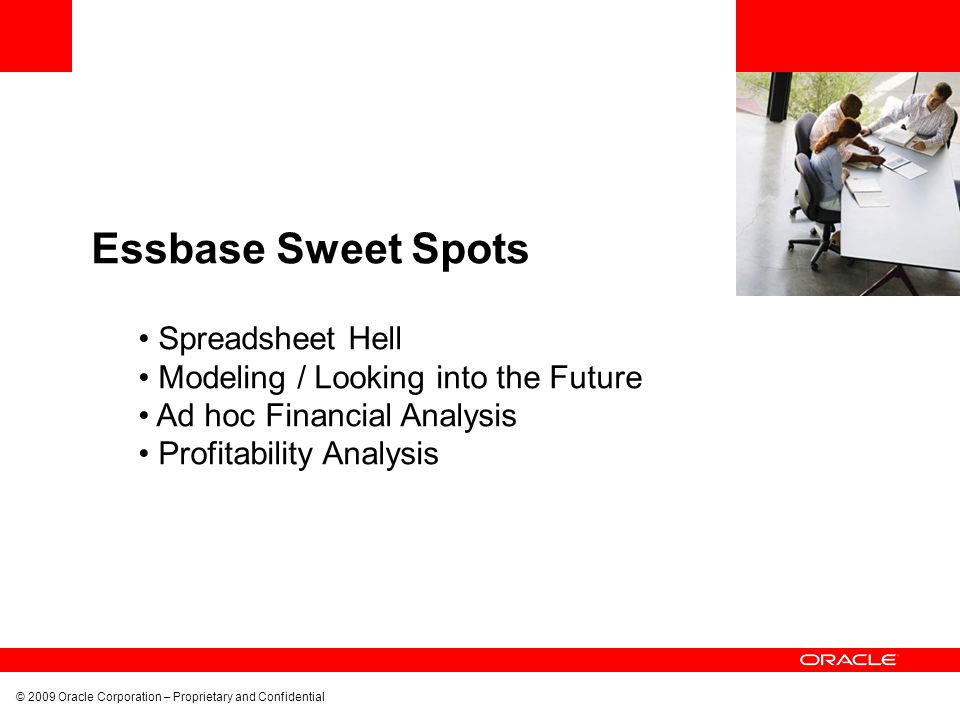 Essbase Sweet Spots

• Spreadsheet Hell
• Modeling / Looking into the Future
• Ad hoc Financial Analysis
• Profitability Analysis

ORACLE

© 2009 Oracle Corporation – Proprietary and Confidential